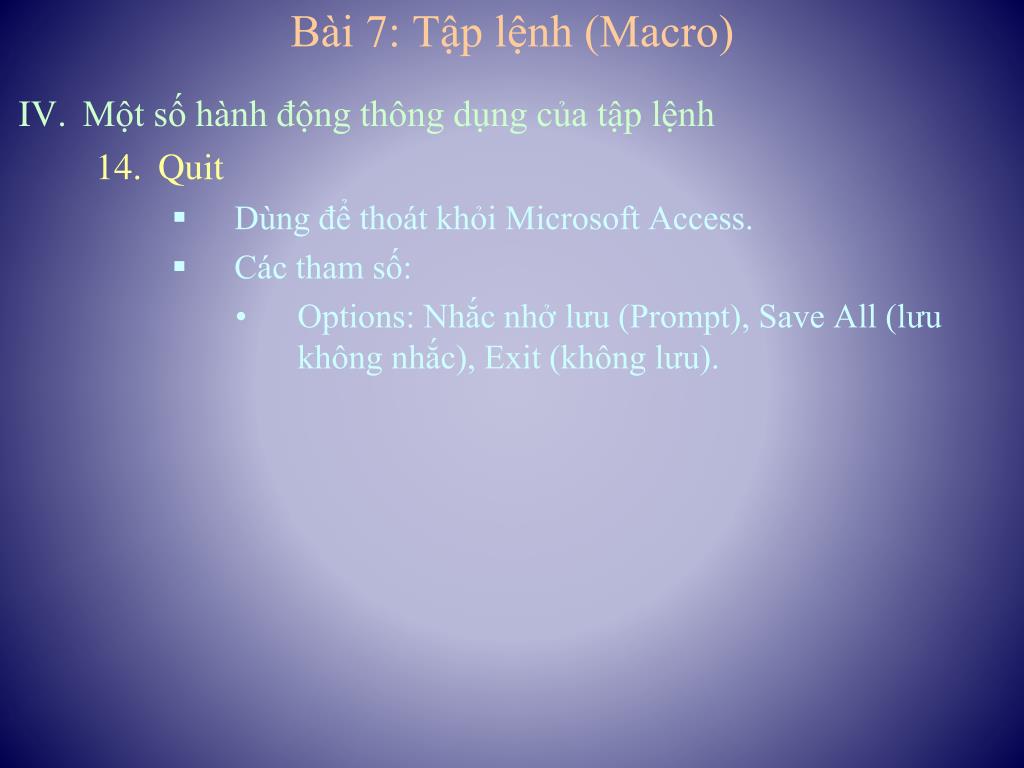 Bài 7: Tập lệnh (Macro)

IV. Một số hành động thông dụng của tập lệnh

14. Quit

▪ Dùng để thoát khỏi Microsoft Access.

▪ Các tham số:

• Options: Nhắc nhở lưu (Prompt), Save All (lưu không nhắc), Exit (không lưu).